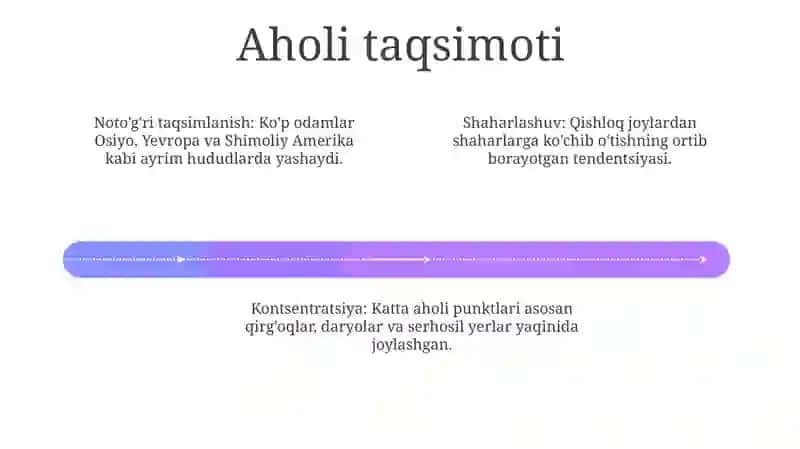 Aholi taqsimoti

Noto'g'ri taqsimlanish: Ko'p odamlar Osiyo, Yevropa va Shimoliy Amerika kabi ayrim hududlarda yashaydi.

Shaharlashuv: Qishloq joylardan shaharlarga ko'chib o'tishning ortib borayotgan tendentsiyasi.

Kontsentratsiya: Katta aholi punktlari asosan qirg'oqlar, daryolar va serhosil yerlar yaqinida joylashgan.